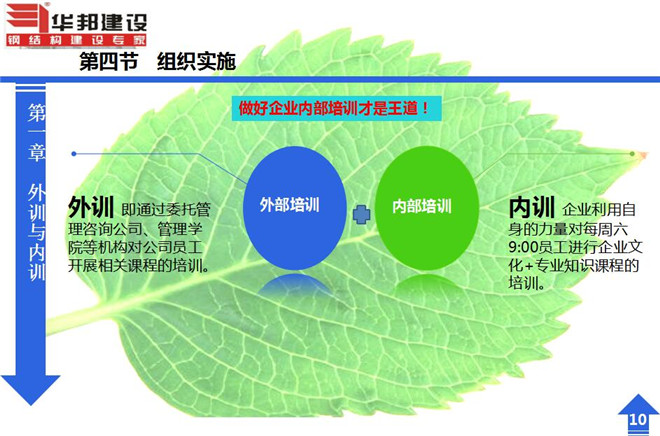 华邦建设
钢结构建设专家

第四节　组织实施

第一章　外训与内训

做好企业内部培训才是王道！

外训 即通过委托管理咨询公司、管理学院等机构对公司员工开展相关课程的培训。

外部培训

内部培训

内训 企业利用自身的力量对每周六9:00员工进行企业文化+专业知识课程的培训。

10